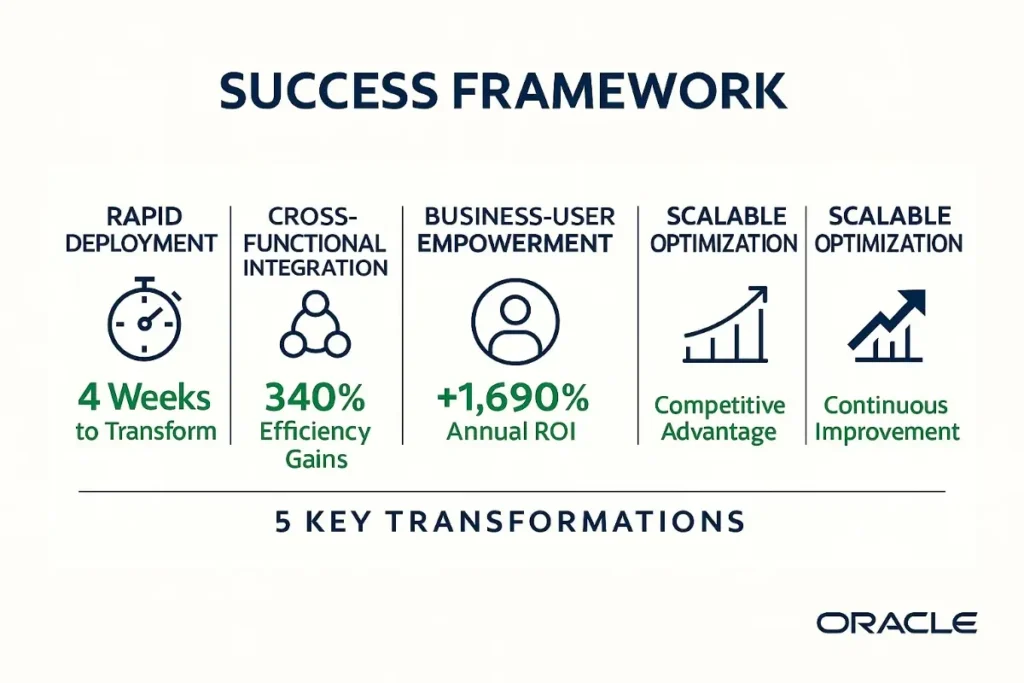 SUCCESS FRAMEWORK

RAPID DEPLOYMENT

4 Weeks to Transform

CROSS-FUNCTIONAL INTEGRATION

340% Efficiency Gains

BUSINESS-USER EMPOWERMENT

+1,690% Annual ROI

SCALABLE OPTIMIZATION

Competitive Advantage

SCALABLE OPTIMIZATION

Continuous Improvement

5 KEY TRANSFORMATIONS

ORACLE